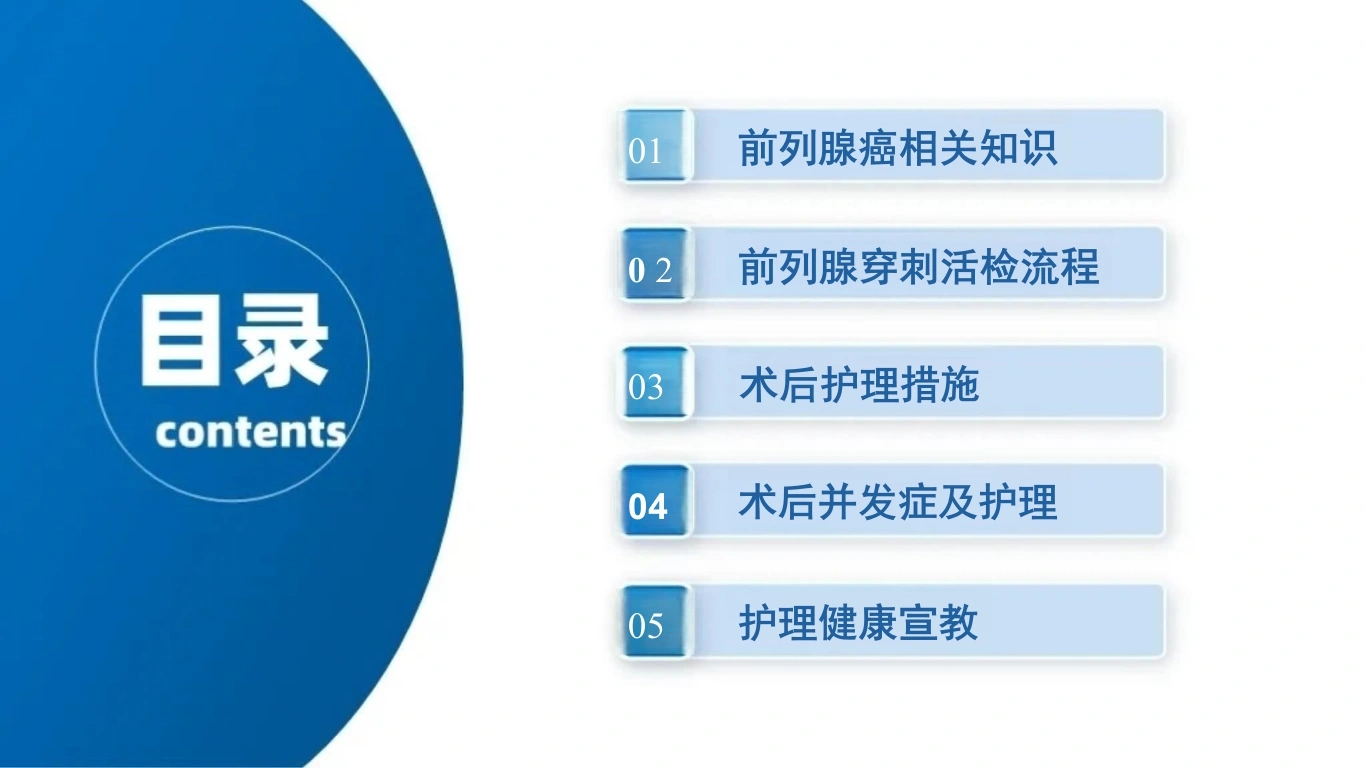 目录
contents

01 前列腺癌相关知识

0 2 前列腺穿刺活检流程

03 术后护理措施

04 术后并发症及护理

05 护理健康宣教